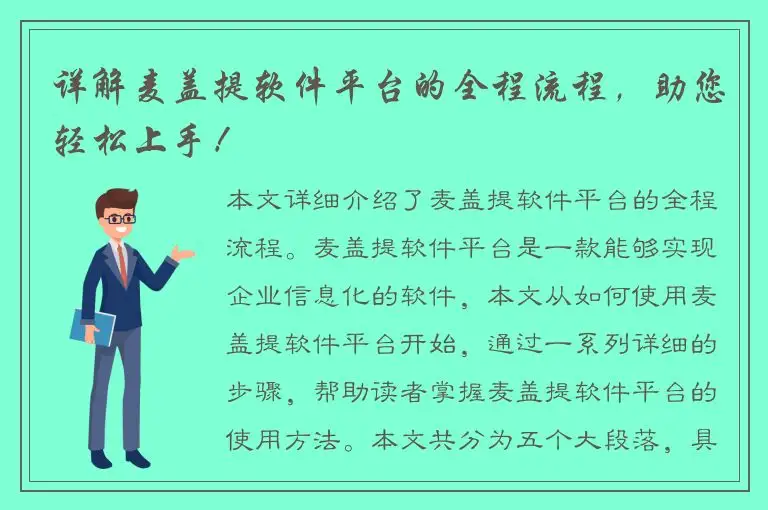 详解麦盖提软件平台的全程流程，助您轻松上手！

本文详细介绍了麦盖提软件平台的全程流程。麦盖提软件平台是一款能够实现企业信息化的软件，本文从如何使用麦盖提软件平台开始，通过一系列详细的步骤，帮助读者掌握麦盖提软件平台的使用方法。本文共分为五个大段落，具